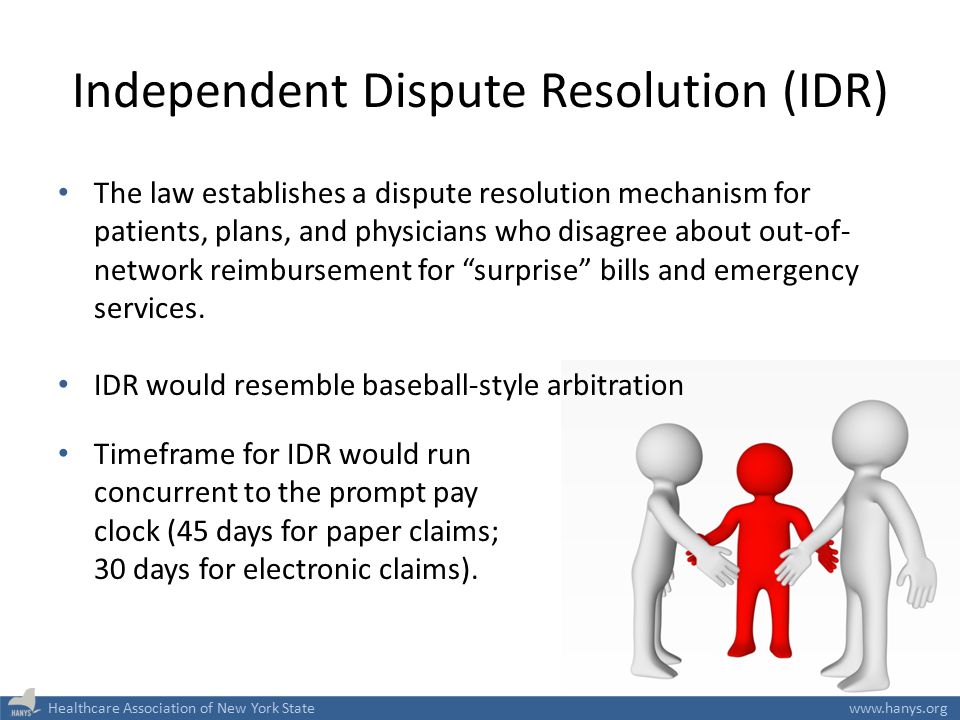 Independent Dispute Resolution (IDR)

• The law establishes a dispute resolution mechanism for patients, plans, and physicians who disagree about out-of-network reimbursement for “surprise” bills and emergency services.

• IDR would resemble baseball-style arbitration

• Timeframe for IDR would run concurrent to the prompt pay clock (45 days for paper claims; 30 days for electronic claims).

HANYS Healthcare Association of New York State

www.hanys.org